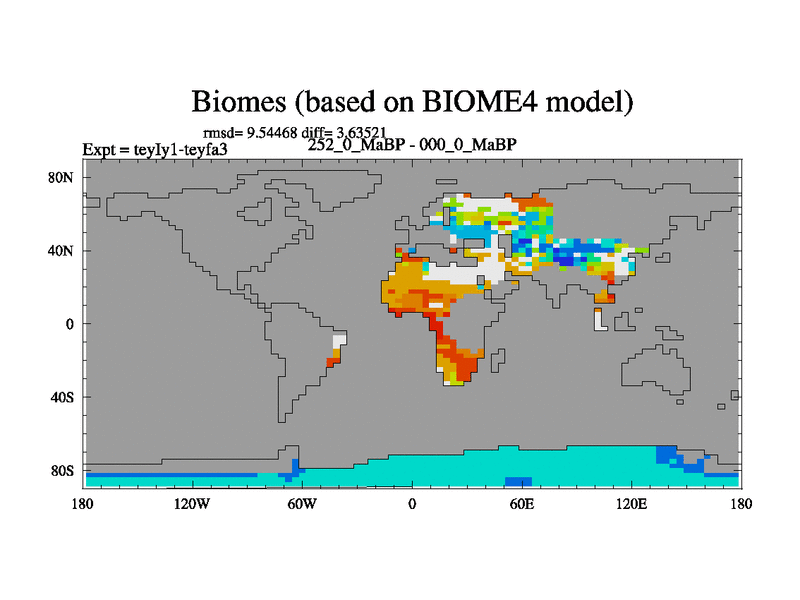 Biomes (based on BIOME4 model)

rmsd= 9.54468 diff= 3.63521

Expt = teyIy1-teyfa3

252_0_MaBP - 000_0_MaBP

80N
40N
0
40S
80S

180
120W
60W
0
60E
120E
180